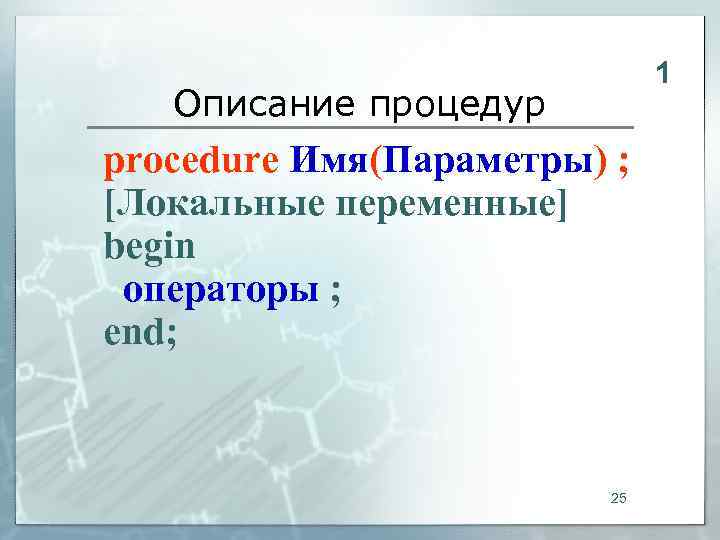 1

Описание процедур

procedure Имя(Параметры) ;
[Локальные переменные]
begin
 операторы ;
end;

25